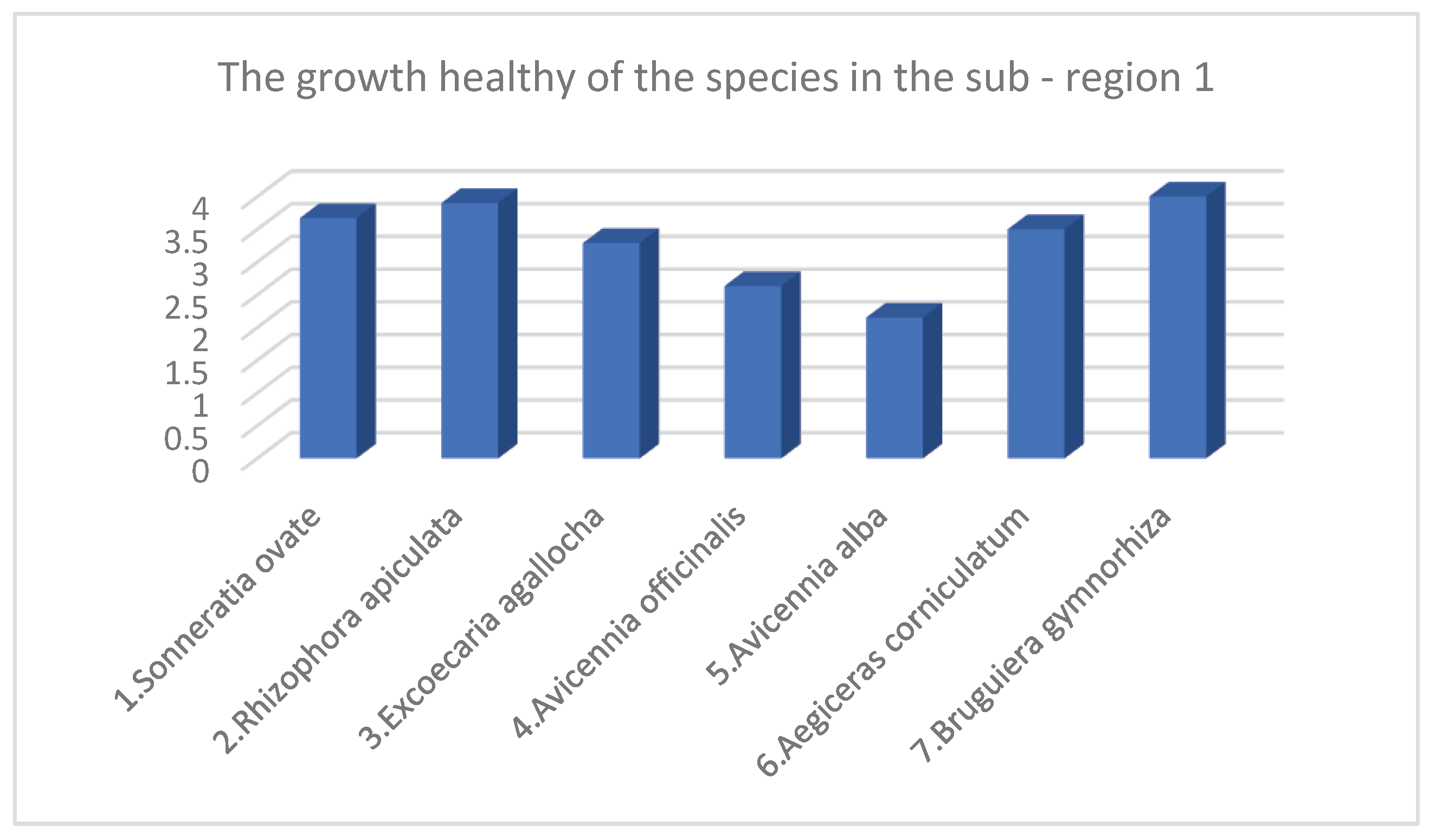 The growth healthy of the species in the sub - region 1

4
3.5
3
2.5
2
1.5
1
0.5
0

1.Sonneratia ovate
2.Rhizophora apiculata
3.Excoecaria agallocha
4.Avicennia officinalis
5.Avicennia alba
6.Aegiceras corniculatum
7.Bruguiera gymnorhiza